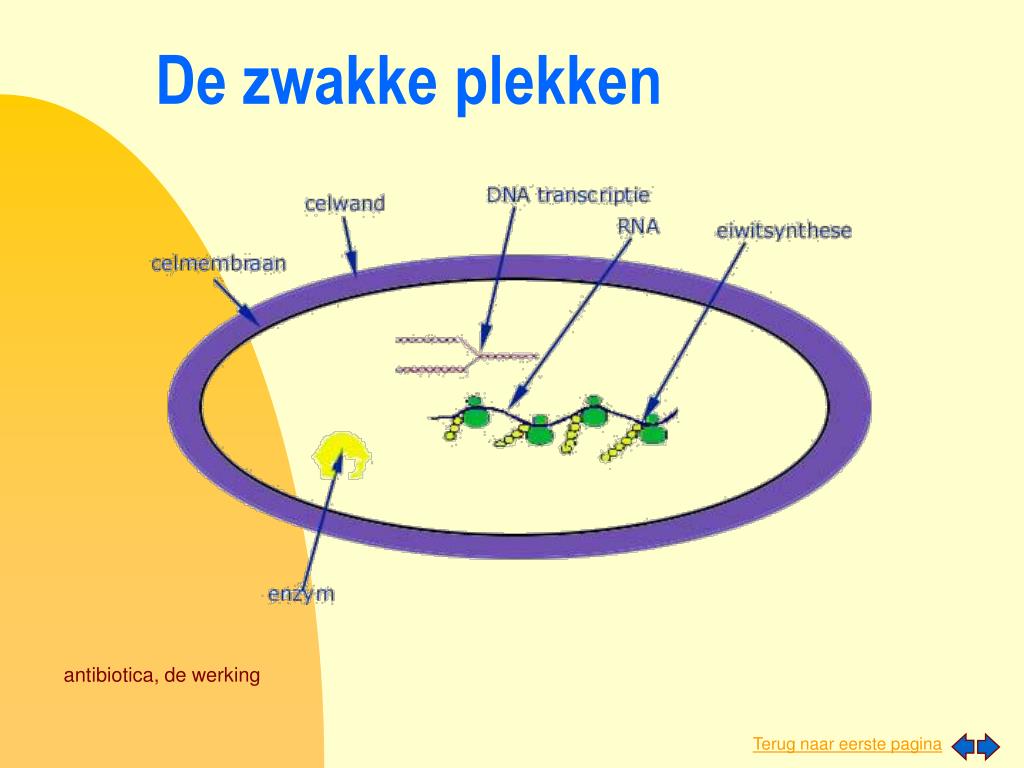 De zwakke plekken

celwand

DNA transcriptie

RNA

eiwitsynthese

celmembraan

enzym

antibiotica, de werking

Terug naar eerste pagina